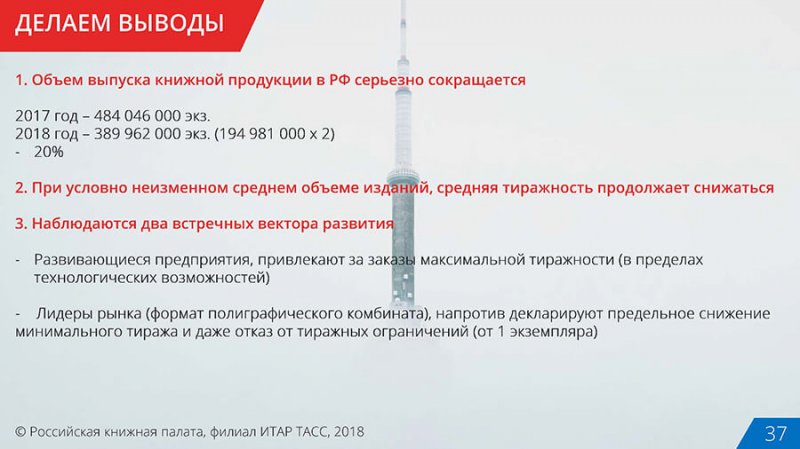 ДЕЛАЕМ ВЫВОДЫ

1. Объем выпуска книжной продукции в РФ серьезно сокращается

2017 год – 484 046 000 экз.
2018 год – 389 962 000 экз. (194 981 000 x 2)
- 20%

2. При условно неизменном среднем объеме изданий, средняя тиражность продолжает снижаться

3. Наблюдаются два встречных вектора развития

- Развивающиеся предприятия, привлекают за заказы максимальной тиражности (в пределах технологических возможностей)

- Лидеры рынка (формат полиграфического комбината), напротив декларируют предельное снижение минимального тиража и даже отказ от тиражных ограничений (от 1 экземпляра)

© Российская книжная палата, филиал ИТАР ТАСС, 2018

37